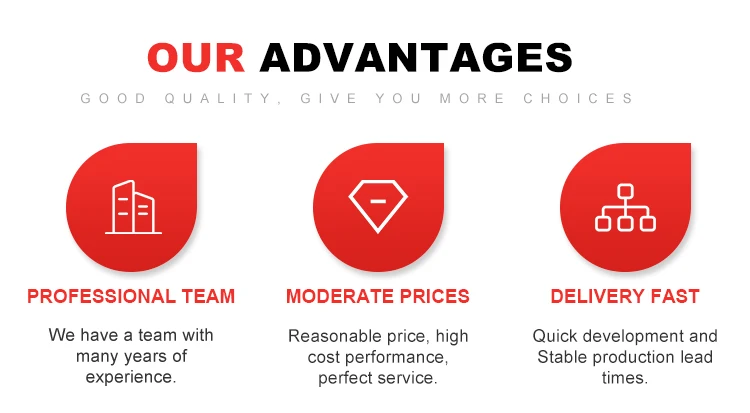 OUR ADVANTAGES

GOOD QUALITY, GIVE YOU MORE CHOICES

PROFESSIONAL TEAM

We have a team with many years of experience.

MODERATE PRICES

Reasonable price, high cost performance, perfect service.

DELIVERY FAST

Quick development and Stable production lead times.